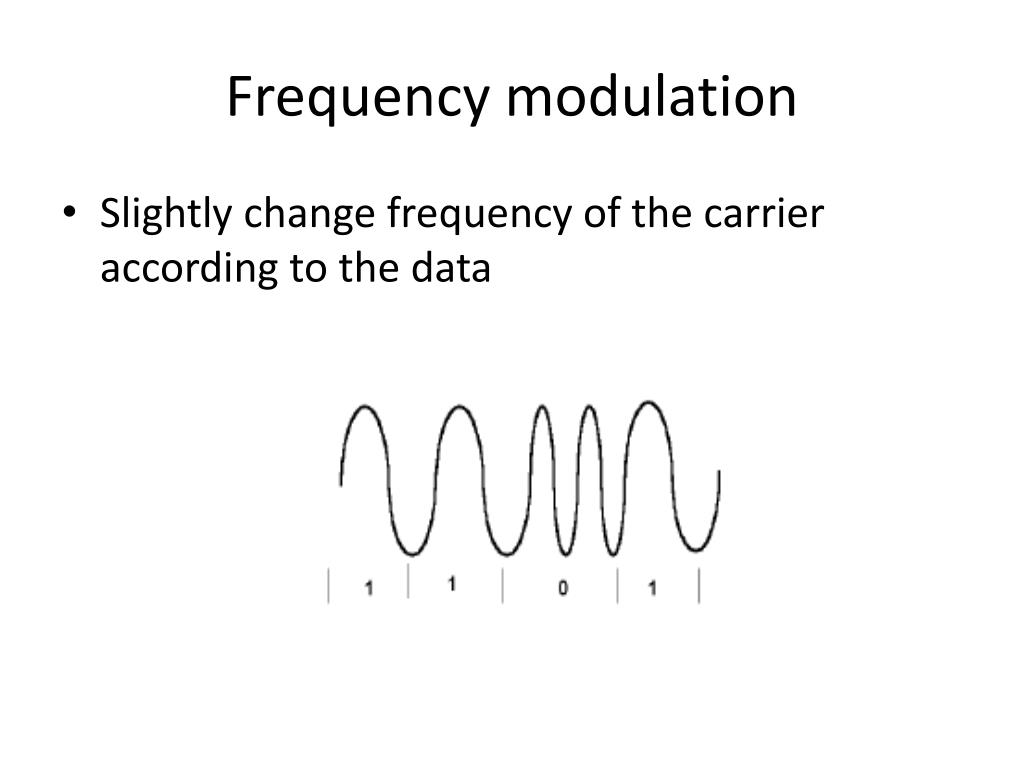 Frequency modulation

• Slightly change frequency of the carrier according to the data

1 1 0 1